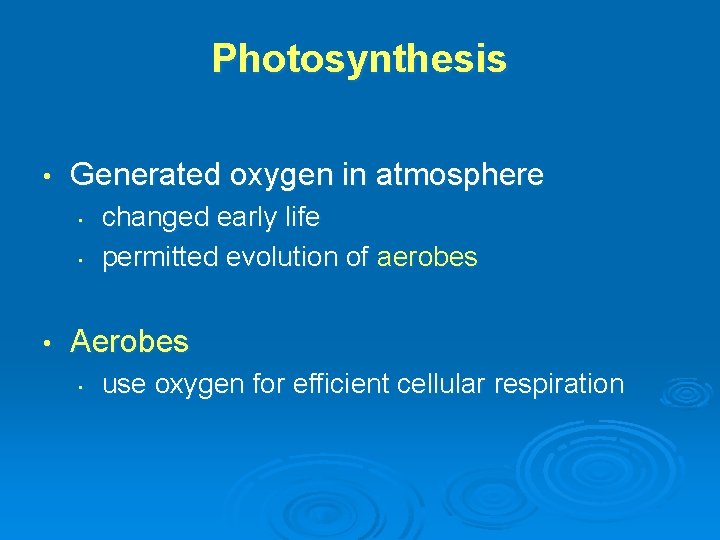 Photosynthesis

• Generated oxygen in atmosphere
• changed early life
• permitted evolution of aerobes

• Aerobes
• use oxygen for efficient cellular respiration